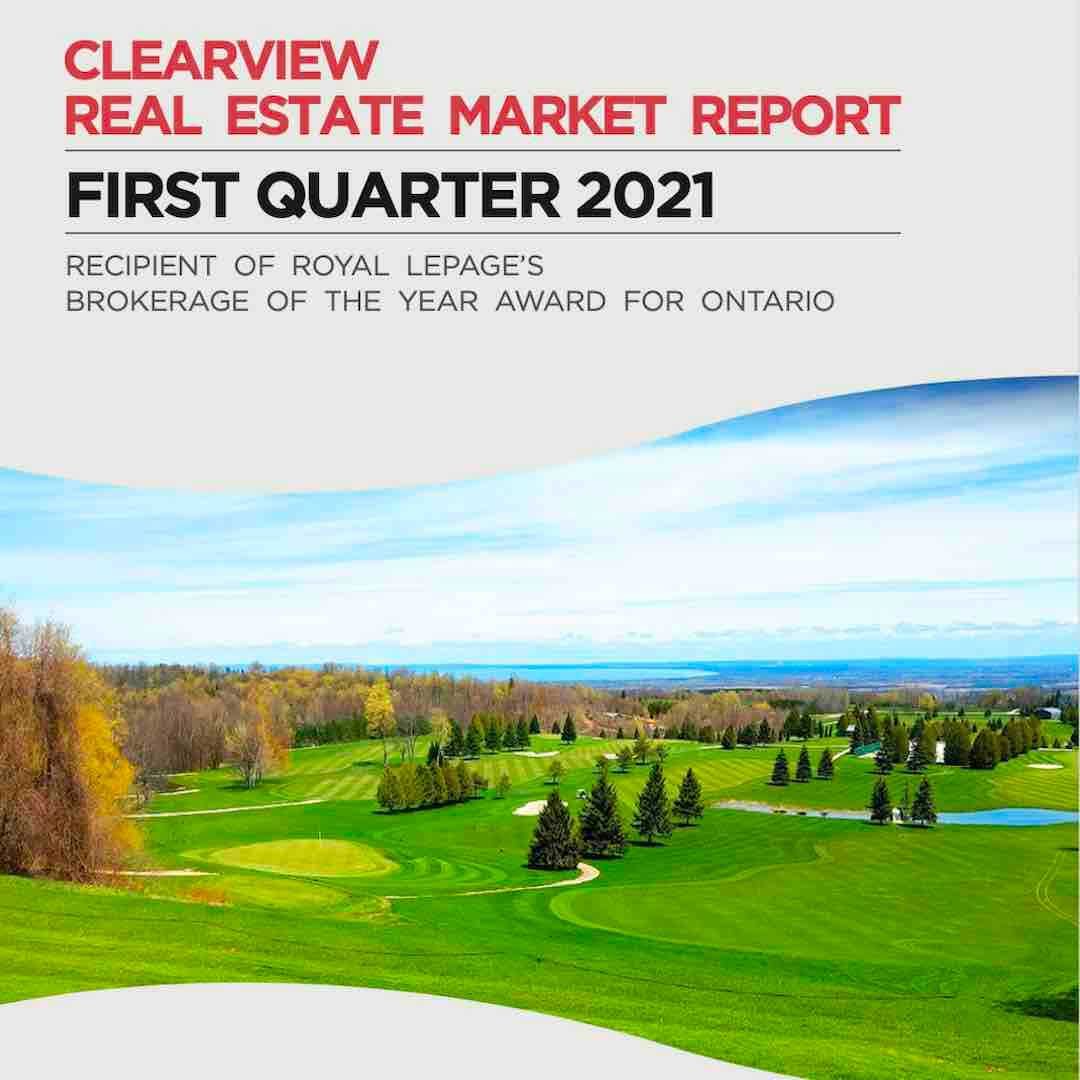 CLEARVIEW
REAL ESTATE MARKET REPORT

FIRST QUARTER 2021

RECIPIENT OF ROYAL LEPAGE'S
BROKERAGE OF THE YEAR AWARD FOR ONTARIO